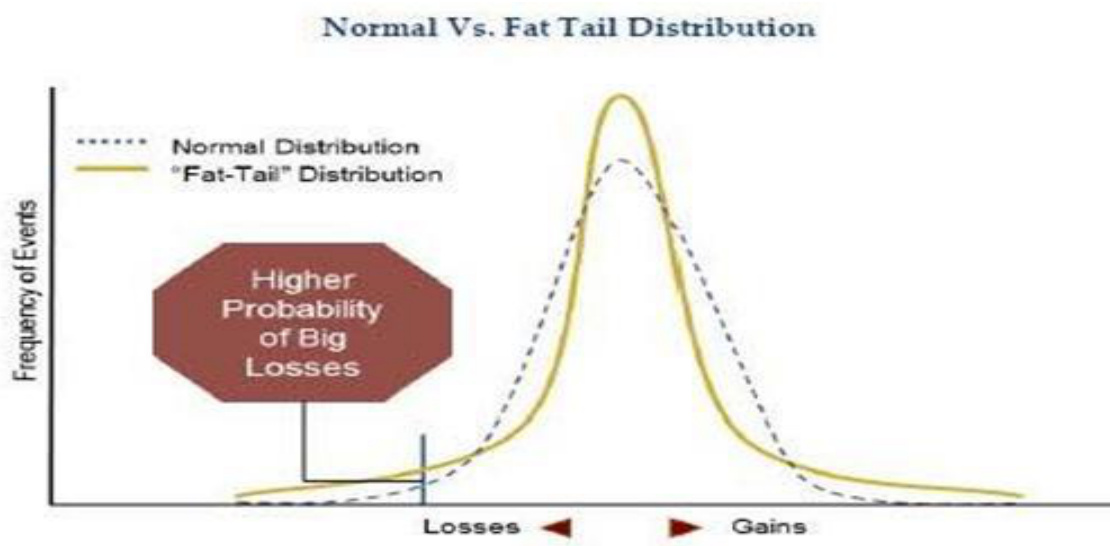 Normal Vs. Fat Tail Distribution

Normal Distribution
"Fat-Tail" Distribution

Frequency of Events

Higher Probability of Big Losses

Losses Gains